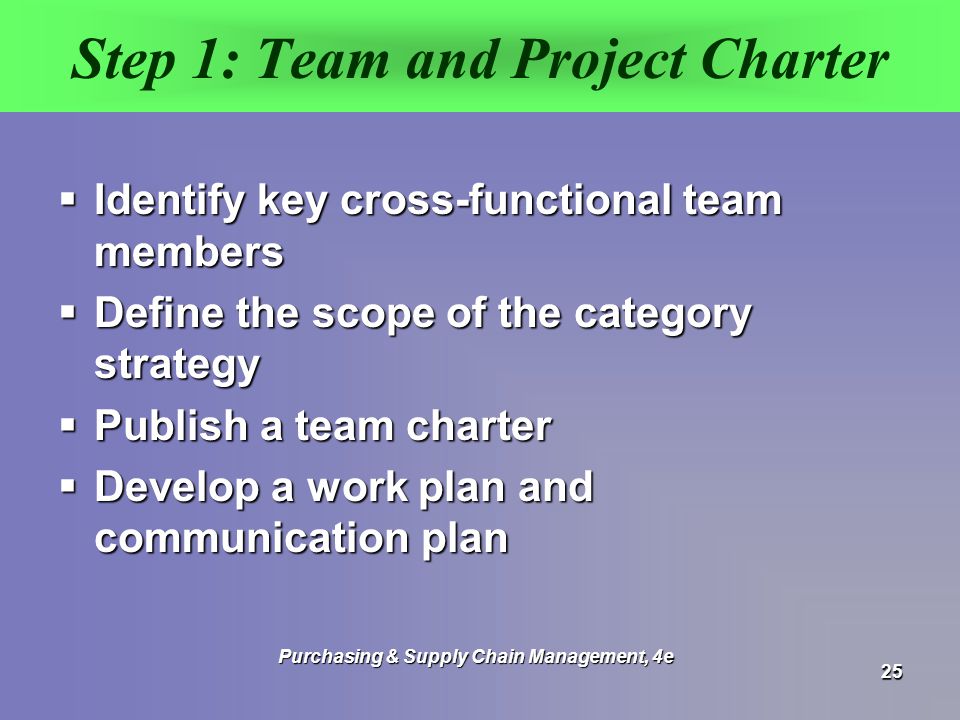 Step 1: Team and Project Charter

▪ Identify key cross-functional team members
▪ Define the scope of the category strategy
▪ Publish a team charter
▪ Develop a work plan and communication plan

Purchasing & Supply Chain Management, 4e

25